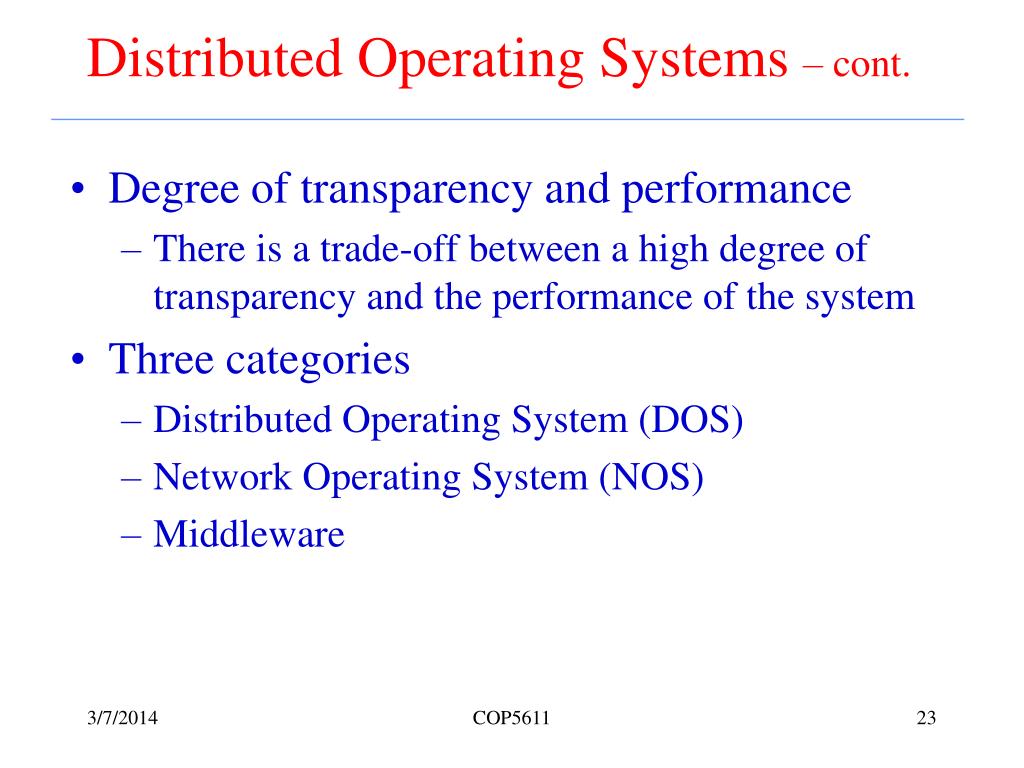 Distributed Operating Systems – cont.

• Degree of transparency and performance
– There is a trade-off between a high degree of transparency and the performance of the system
• Three categories
– Distributed Operating System (DOS)
– Network Operating System (NOS)
– Middleware

3/7/2014 COP5611 23